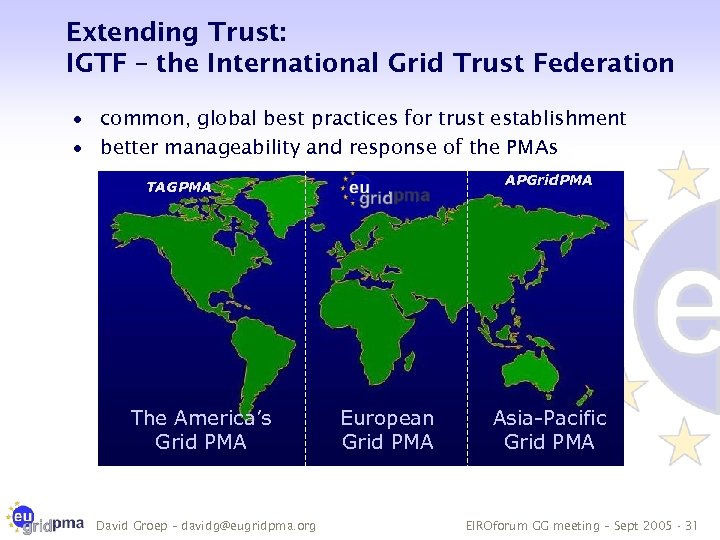 Extending Trust:
IGTF – the International Grid Trust Federation

• common, global best practices for trust establishment
• better manageability and response of the PMAs

TAGPMA

eu grid pma

APGridPMA

The America's Grid PMA

European Grid PMA

Asia-Pacific Grid PMA

eu grid pma

David Groep – davidg@eugridpma.org

EIROforum GG meeting – Sept 2005 - 31